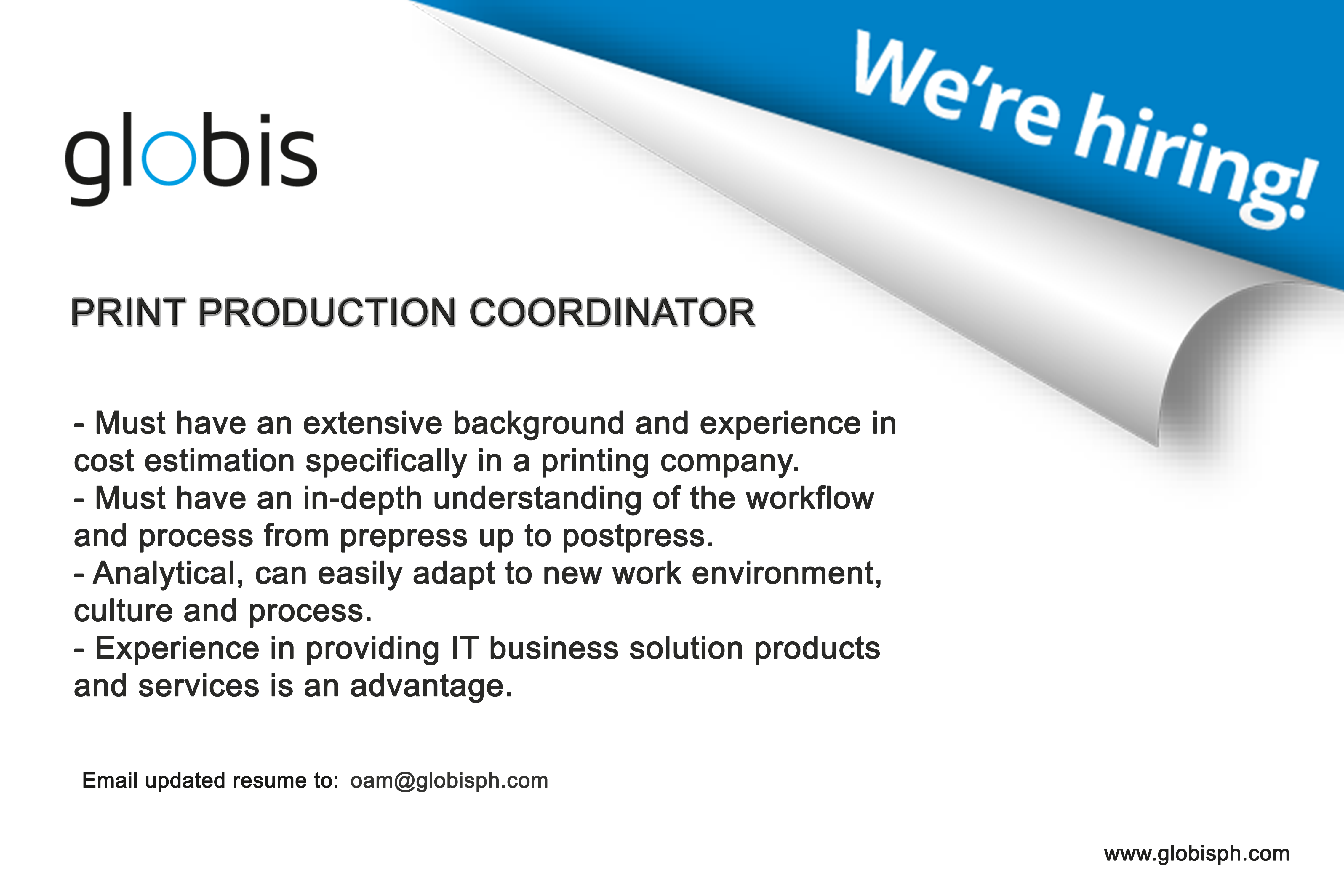 globis

We're hiring!

PRINT PRODUCTION COORDINATOR

- Must have an extensive background and experience in cost estimation specifically in a printing company.
- Must have an in-depth understanding of the workflow and process from prepress up to postpress.
- Analytical, can easily adapt to new work environment, culture and process.
- Experience in providing IT business solution products and services is an advantage.

Email updated resume to: oam@globisph.com

www.globisph.com